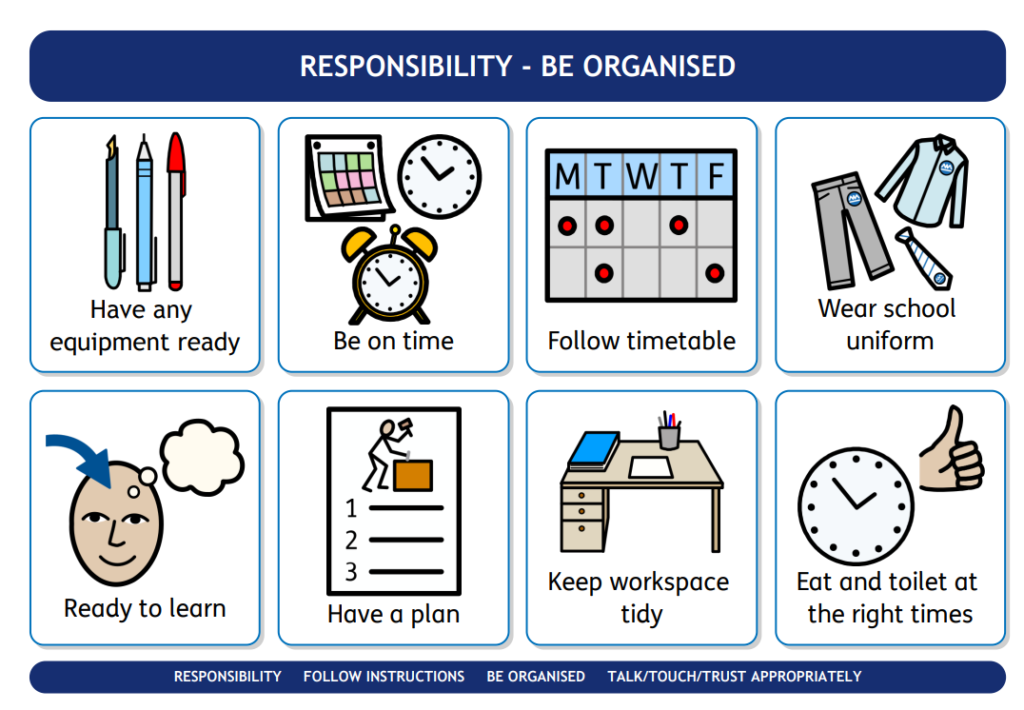 RESPONSIBILITY - BE ORGANISED

Have any equipment ready

Be on time

M T W T F

Follow timetable

Wear school uniform

Ready to learn

1
2
3

Have a plan

Keep workspace tidy

Eat and toilet at the right times

RESPONSIBILITY FOLLOW INSTRUCTIONS BE ORGANISED TALK/TOUCH/TRUST APPROPRIATELY